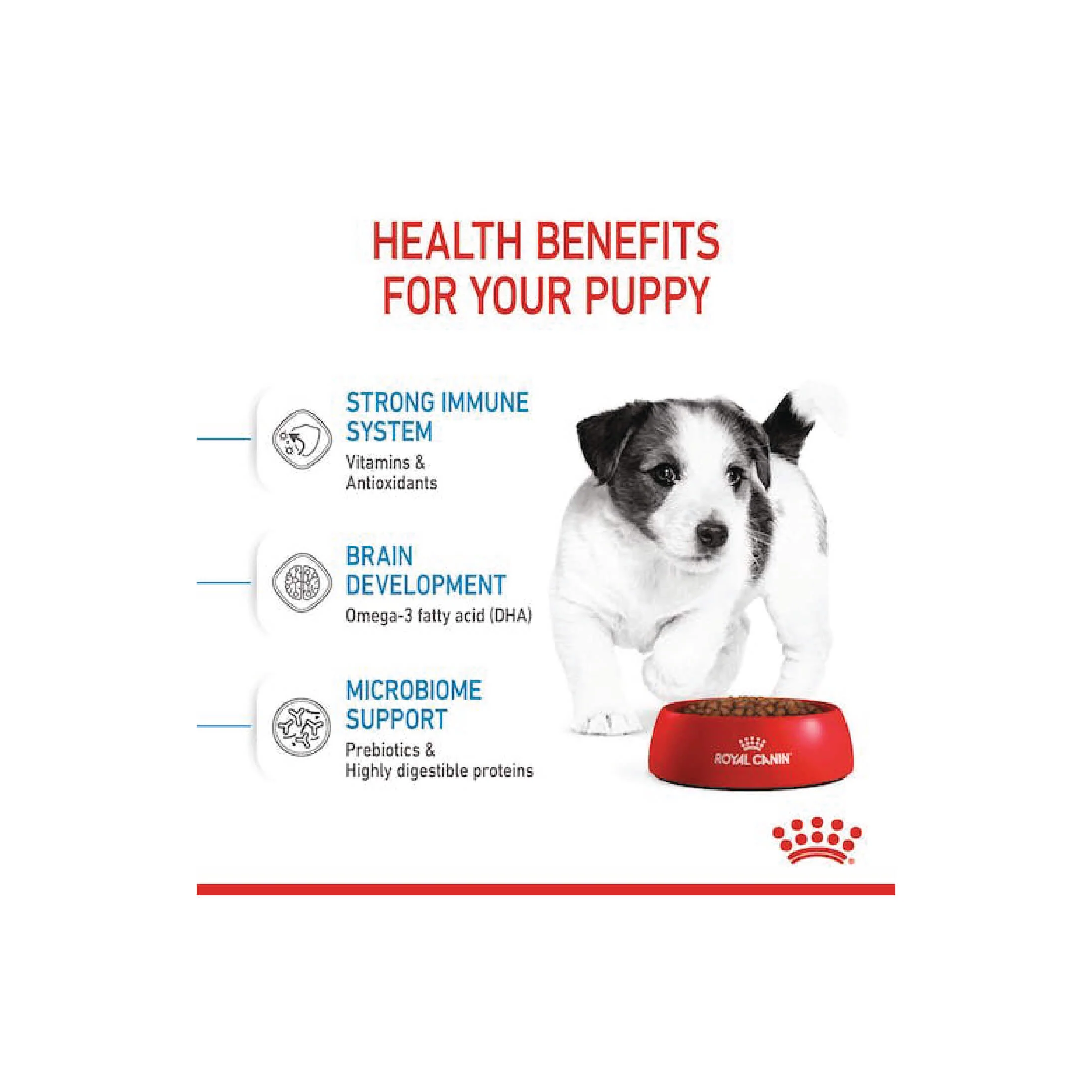 HEALTH BENEFITS FOR YOUR PUPPY

STRONG IMMUNE SYSTEM
Vitamins & Antioxidants

BRAIN DEVELOPMENT
Omega-3 fatty acid (DHA)

MICROBIOME SUPPORT
Prebiotics & Highly digestible proteins

ROYAL CANIN